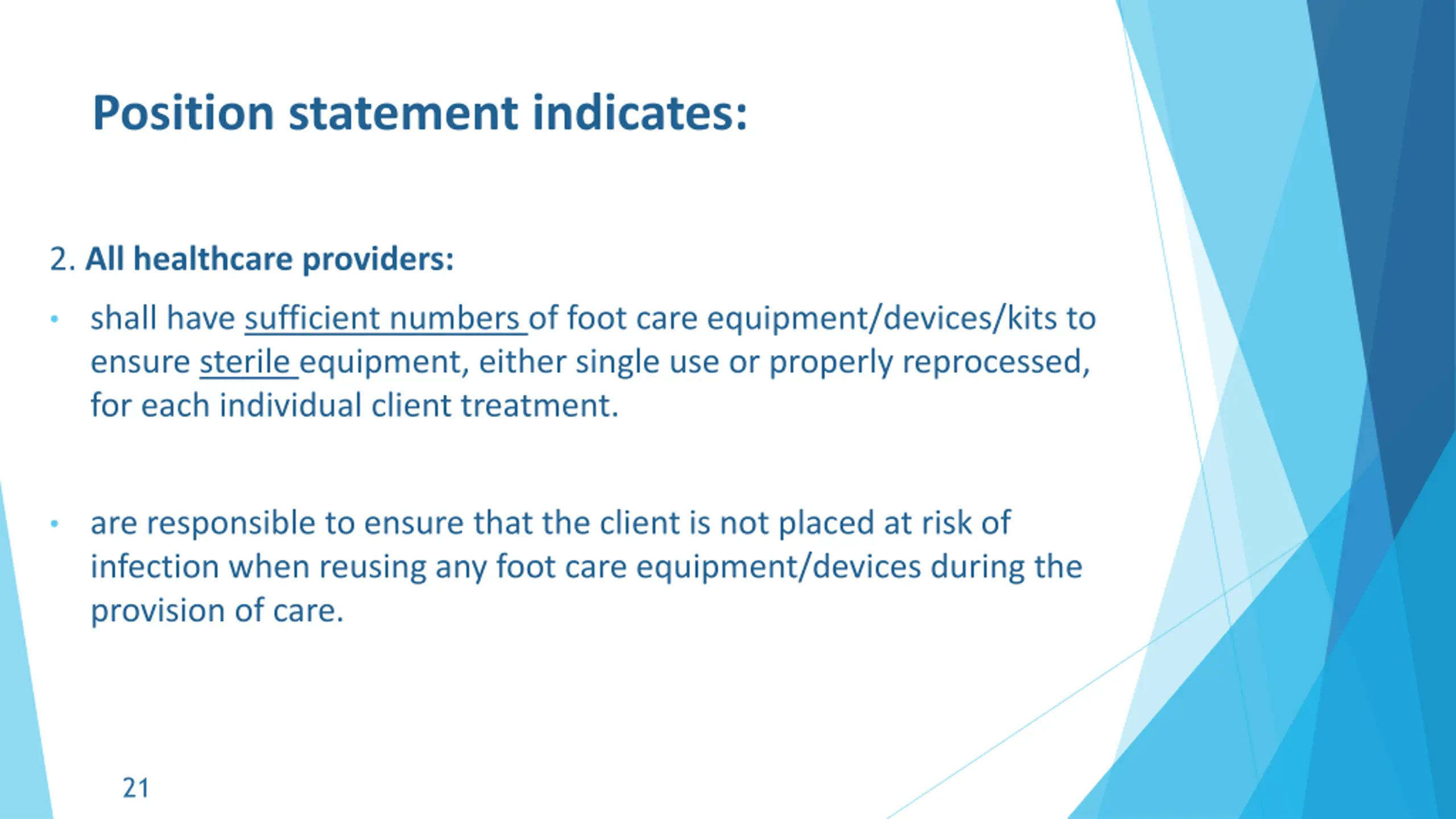 Position statement indicates:

2. All healthcare providers:

• shall have sufficient numbers of foot care equipment/devices/kits to ensure sterile equipment, either single use or properly reprocessed, for each individual client treatment.

• are responsible to ensure that the client is not placed at risk of infection when reusing any foot care equipment/devices during the provision of care.

21